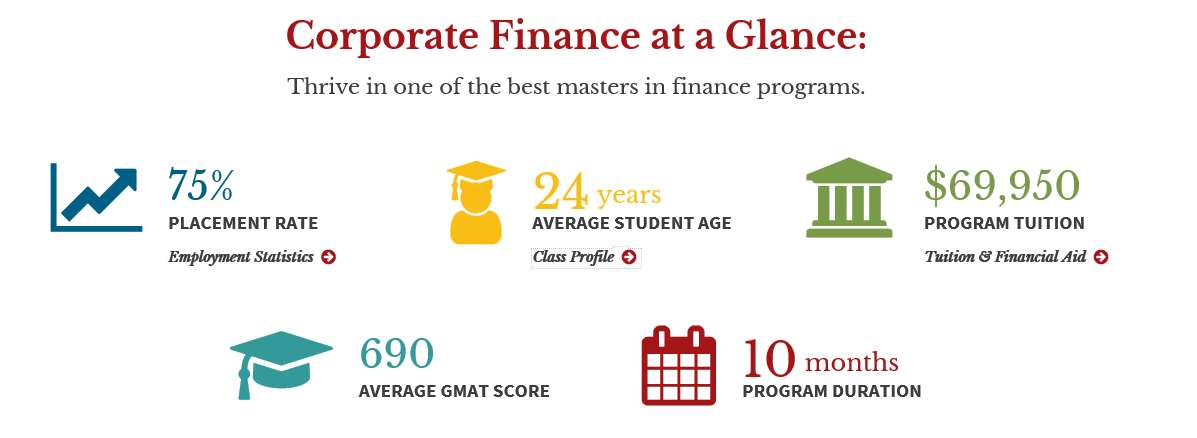 Corporate Finance at a Glance:

Thrive in one of the best masters in finance programs.

75%
PLACEMENT RATE
Employment Statistics

24 years
AVERAGE STUDENT AGE
Class Profile

$69,950
PROGRAM TUITION
Tuition & Financial Aid

690
AVERAGE GMAT SCORE

10 months
PROGRAM DURATION